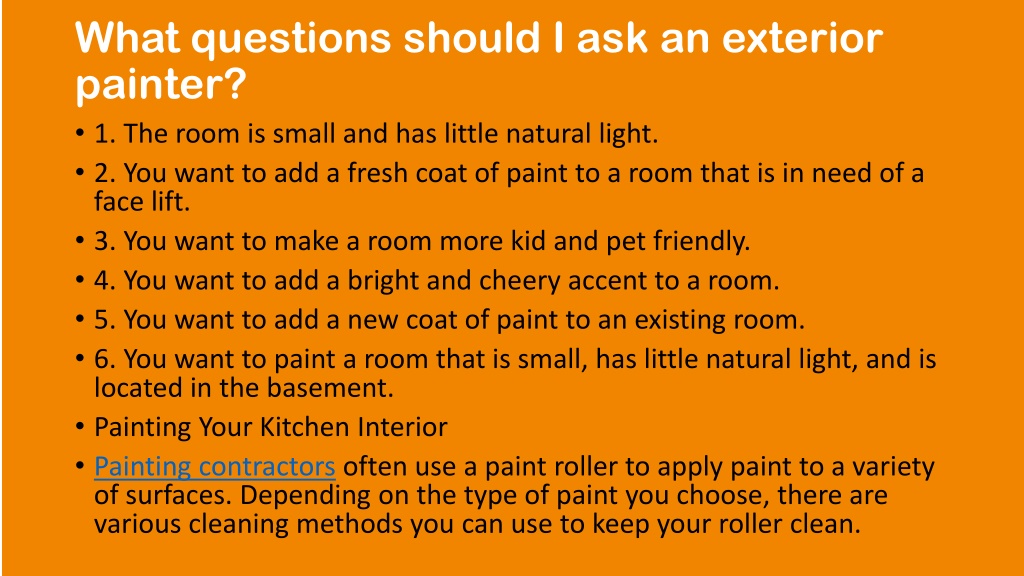 What questions should I ask an exterior painter?

• 1. The room is small and has little natural light.
• 2. You want to add a fresh coat of paint to a room that is in need of a face lift.
• 3. You want to make a room more kid and pet friendly.
• 4. You want to add a bright and cheery accent to a room.
• 5. You want to add a new coat of paint to an existing room.
• 6. You want to paint a room that is small, has little natural light, and is located in the basement.
• Painting Your Kitchen Interior
• Painting contractors often use a paint roller to apply paint to a variety of surfaces. Depending on the type of paint you choose, there are various cleaning methods you can use to keep your roller clean.